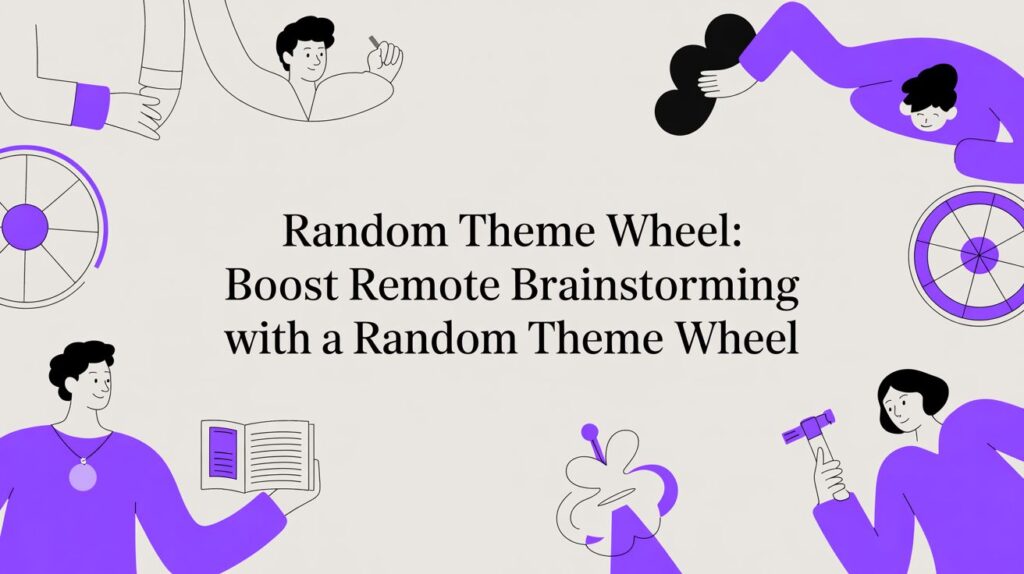 Random Theme Wheel:
Boost Remote Brainstorming
with a Random Theme Wheel